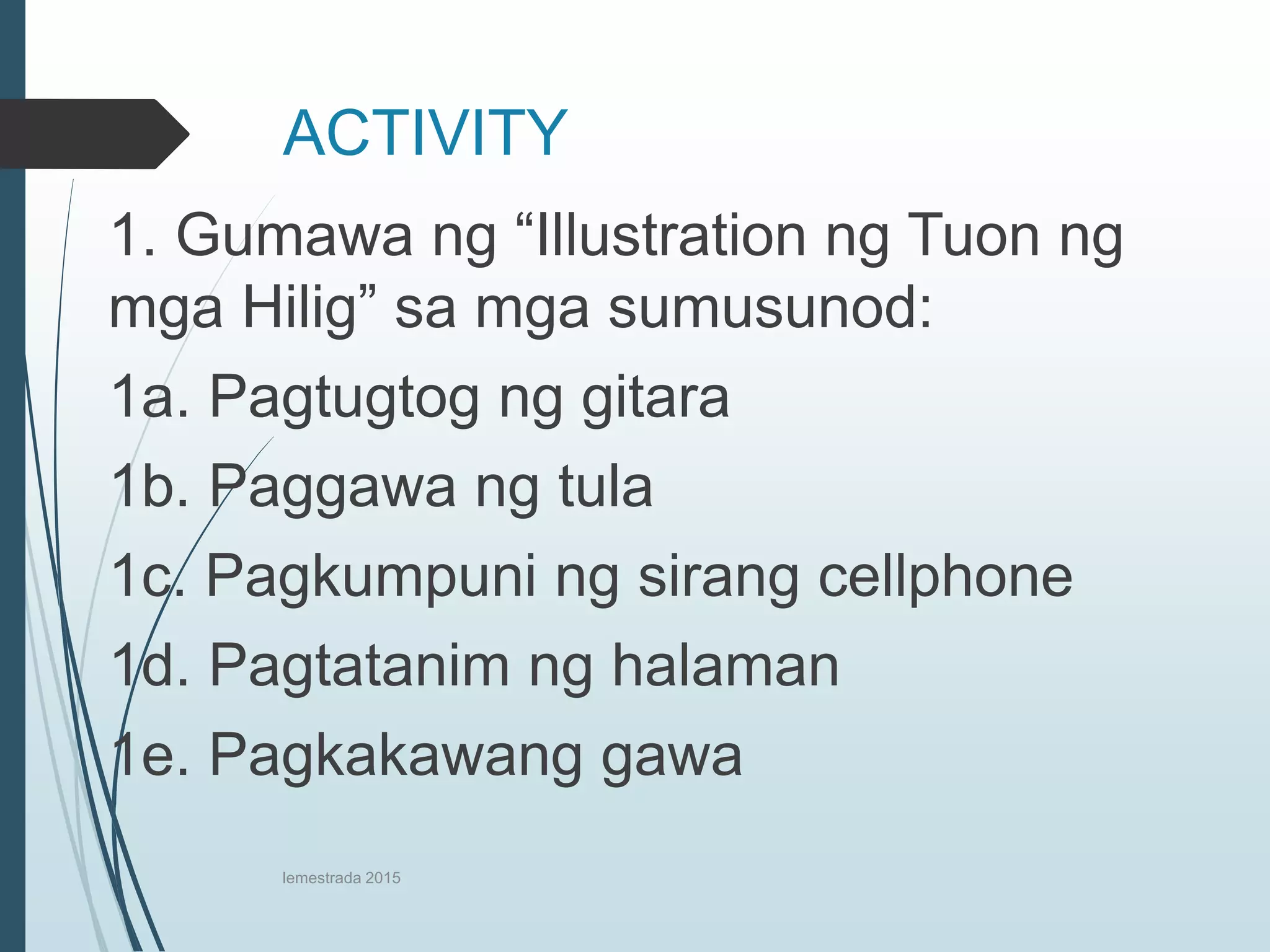 ACTIVITY

1. Gumawa ng “Illustration ng Tuon ng mga Hilig” sa mga sumusunod:

1a. Pagtugtog ng gitara

1b. Paggawa ng tula

1c. Pagkumpuni ng sirang cellphone

1d. Pagtatanim ng halaman

1e. Pagkakawang gawa

lemestrada 2015